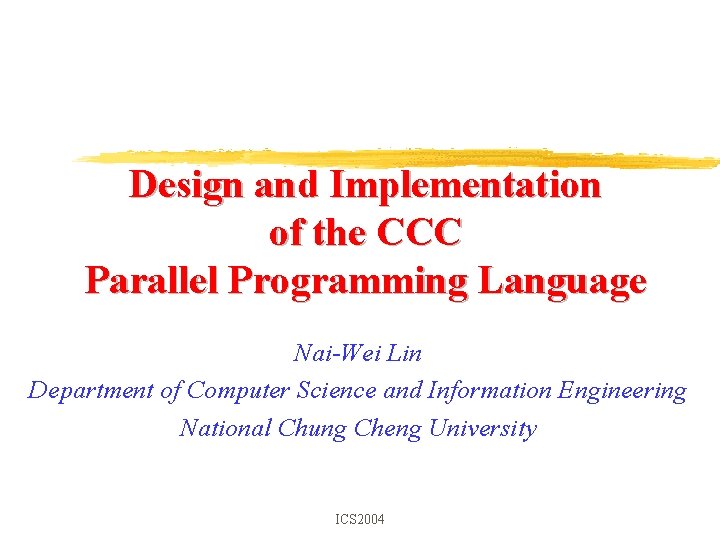 Design and Implementation of the CCC Parallel Programming Language

Nai-Wei Lin
Department of Computer Science and Information Engineering
National Chung Cheng University

ICS2004